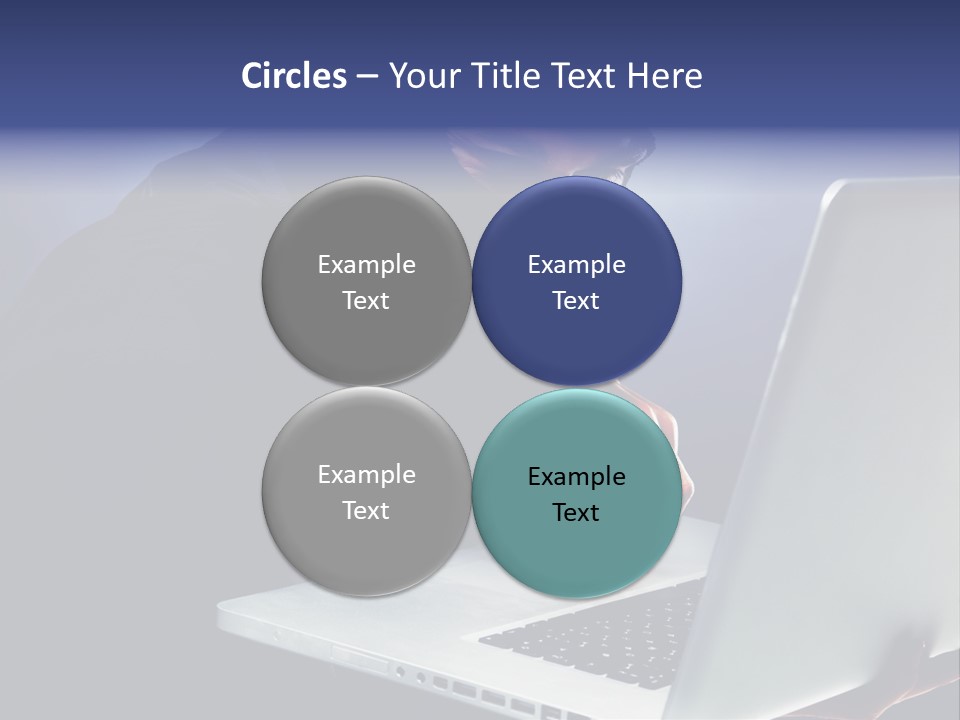 Circles – Your Title Text Here

Example Text

Example Text

Example Text

Example Text